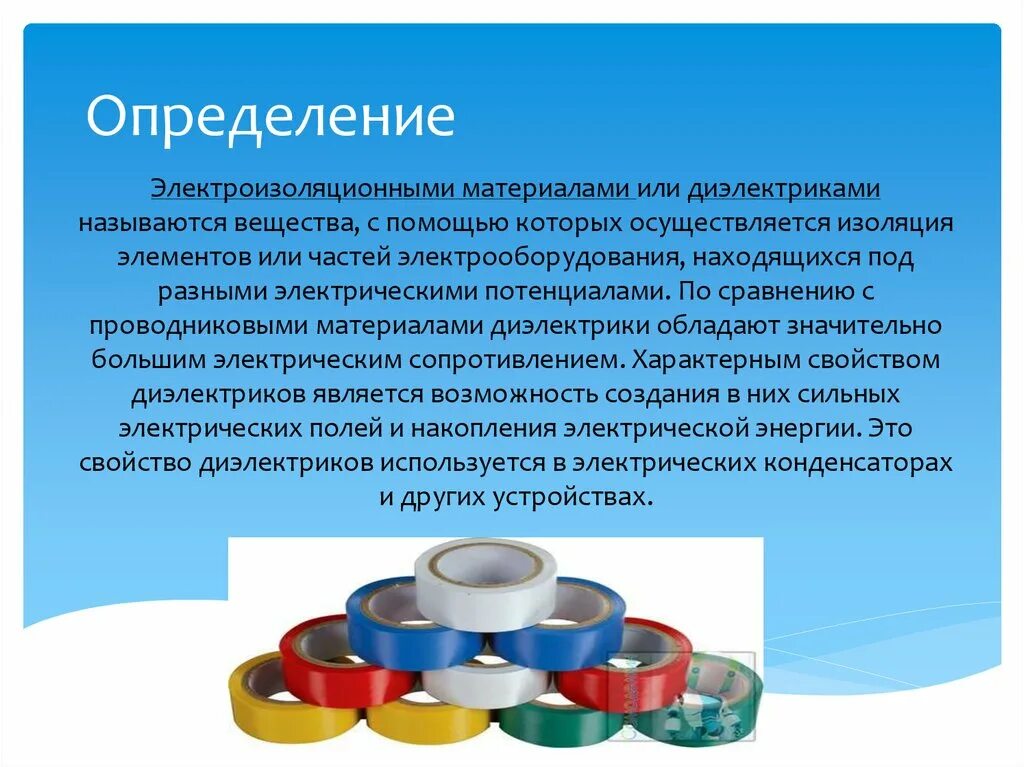 Определение

Электроизоляционными материалами или диэлектриками называются вещества, с помощью которых осуществляется изоляция элементов или частей электрооборудования, находящихся под разными электрическими потенциалами. По сравнению с проводниковыми материалами диэлектрики обладают значительно большим электрическим сопротивлением. Характерным свойством диэлектриков является возможность создания в них сильных электрических полей и накопления электрической энергии. Это свойство диэлектриков используется в электрических конденсаторах и других устройствах.